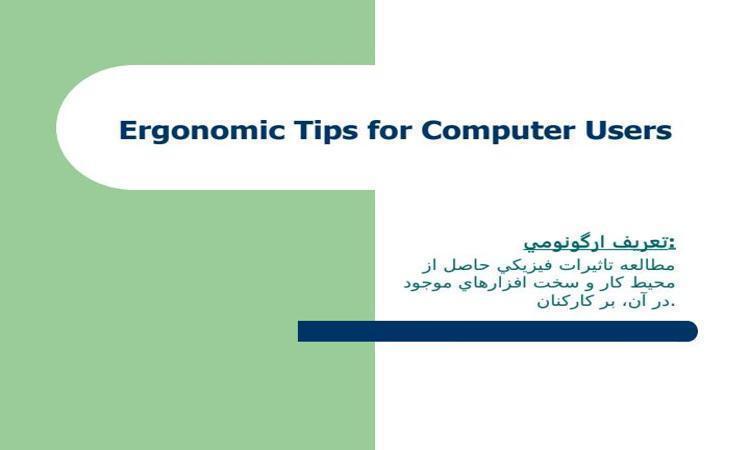 Ergonomic Tips for Computer Users

تعريف ارگونومي:

مطالعه تاثيرات فيزيكي حاصل از محيط كار و سخت افزارهاي موجود در آن، بر كاركنان.